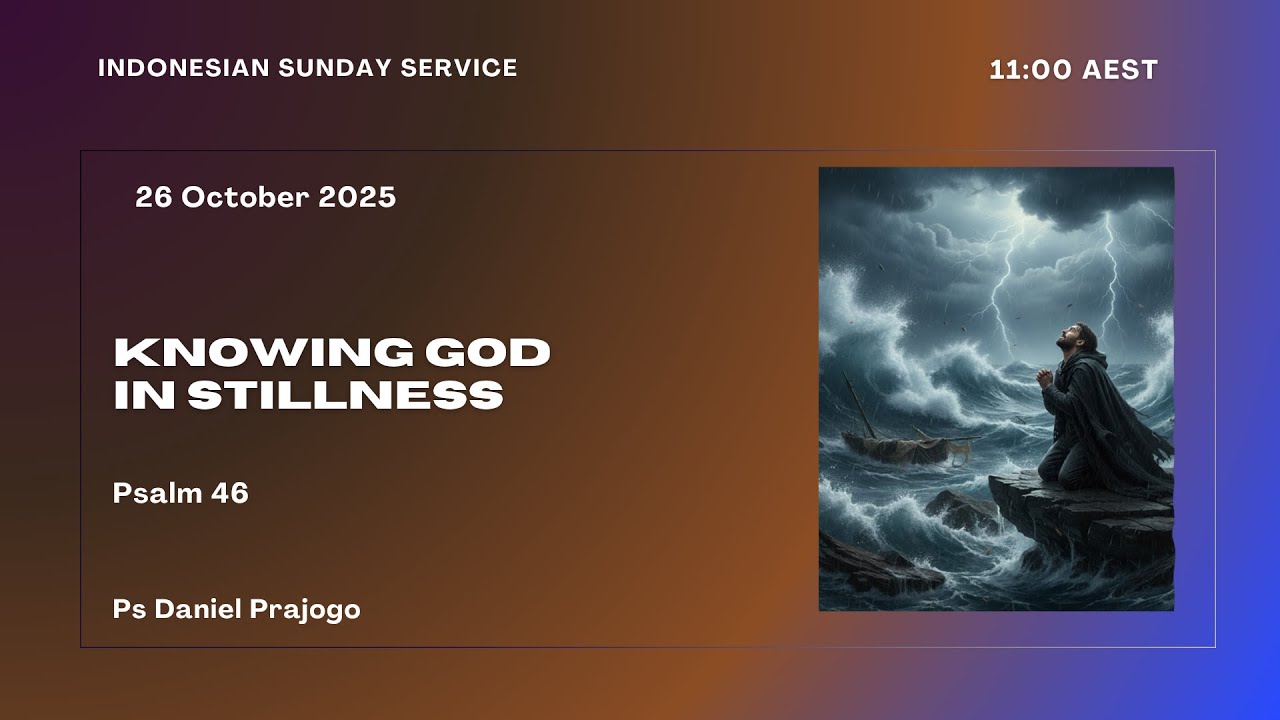 INDONESIAN SUNDAY SERVICE

11:00 AEST

26 October 2025

KNOWING GOD IN STILLNESS

Psalm 46

Ps Daniel Prajogo